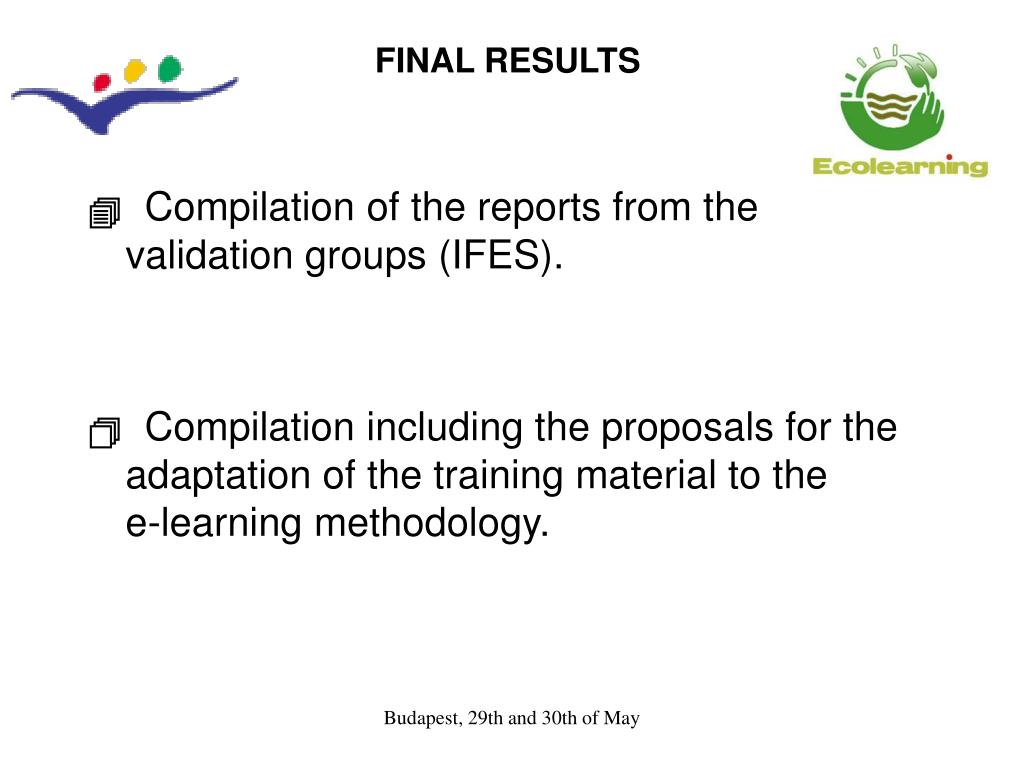 FINAL RESULTS

Ecolearning

Compilation of the reports from the validation groups (IFES).

Compilation including the proposals for the adaptation of the training material to the e-learning methodology.

Budapest, 29th and 30th of May